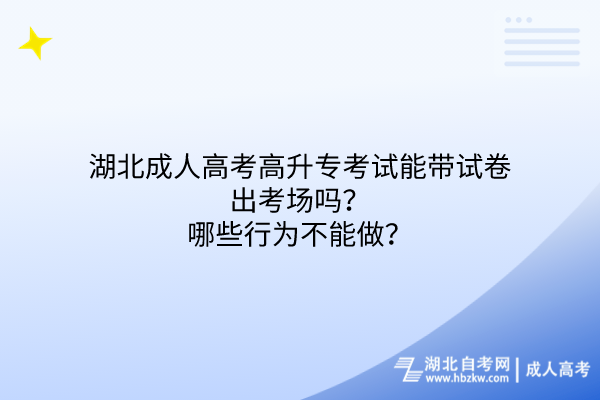 湖北成人高考高升专考试能带试卷出考场吗？
哪些行为不能做？

湖北自考网
www.hbzkw.com
成人高考